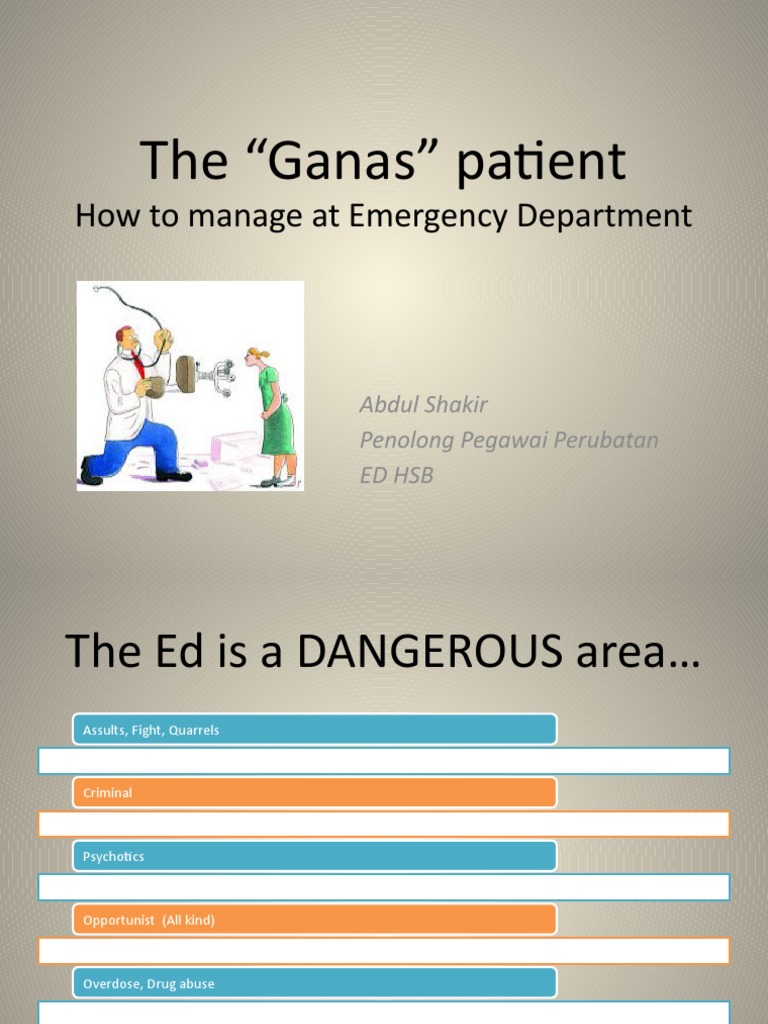 The “Ganas” patient

How to manage at Emergency Department

Abdul Shakir
Penolong Pegawai Perubatan
ED HSB

The Ed is a DANGEROUS area…

Assults, Fight, Quarrels

Criminal

Psychotics

Opportunist (All kind)

Overdose, Drug abuse